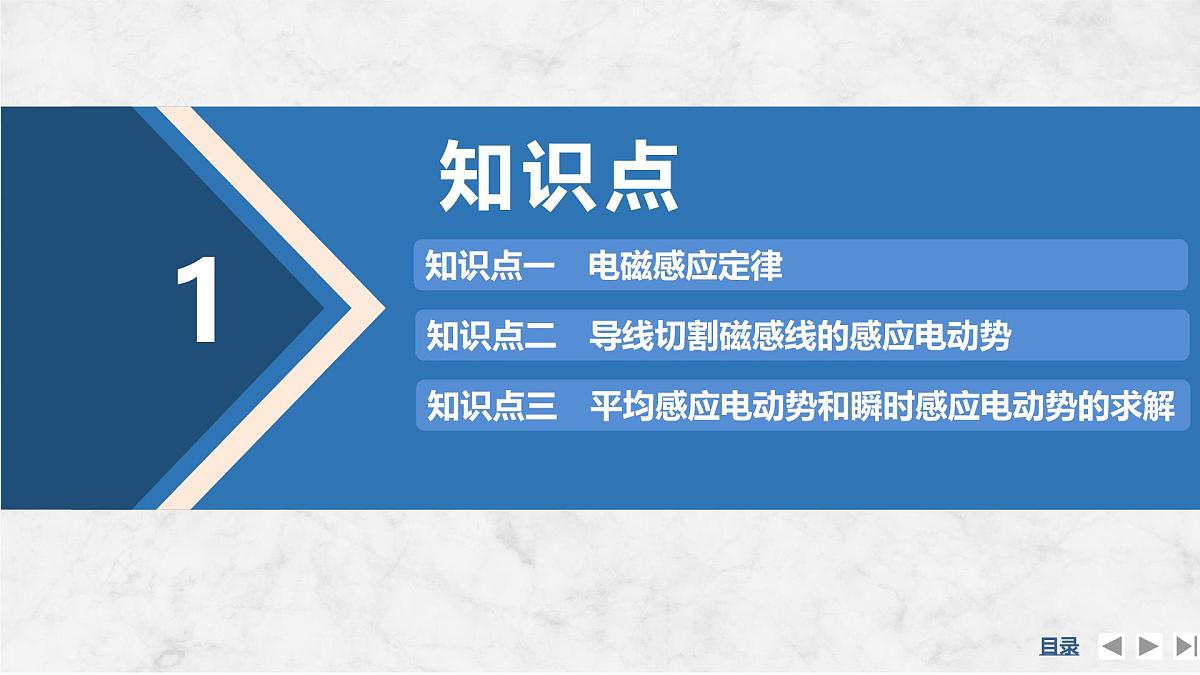 1

知识点

知识点一　电磁感应定律

知识点二　导线切割磁感线的感应电动势

知识点三　平均感应电动势和瞬时感应电动势的求解

目录